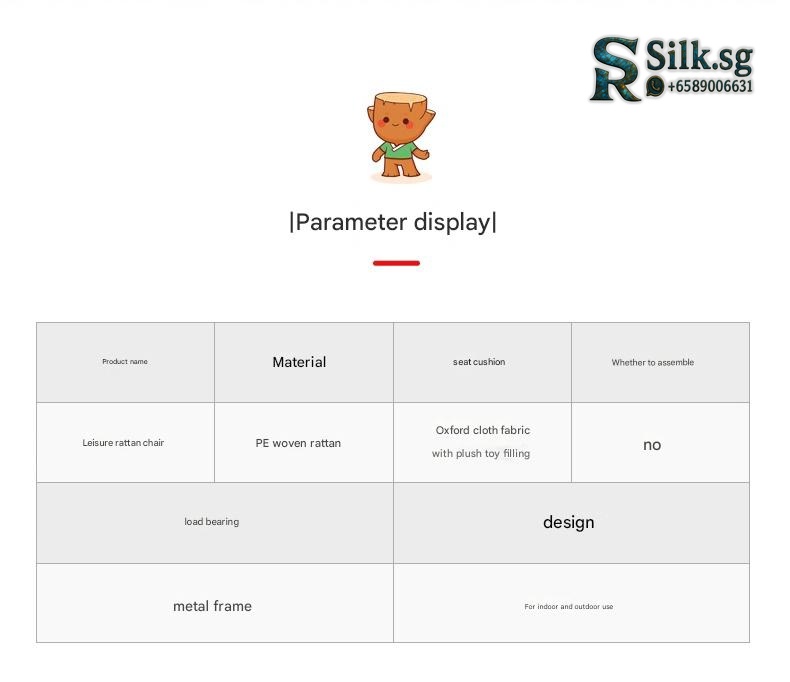 SR Silk.sg
+6589006631

|Parameter display|

| Product name | Material | seat cushion | Whether to assemble |
|---|---|---|---|
| Leisure rattan chair | PE woven rattan | Oxford cloth fabric with plush toy filling | no |

| load bearing | design |
|---|---|
| metal frame | For indoor and outdoor use |